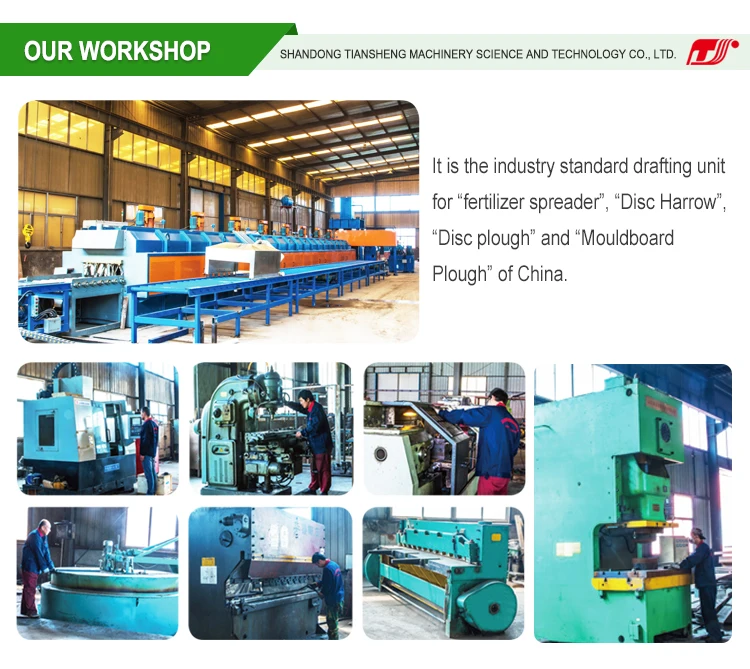 OUR WORKSHOP

SHANDONG TIANSHENG MACHINERY SCIENCE AND TECHNOLOGY CO., LTD.

It is the industry standard drafting unit for “fertilizer spreader”, “Disc Harrow”, “Disc plough” and “Mouldboard Plough” of China.